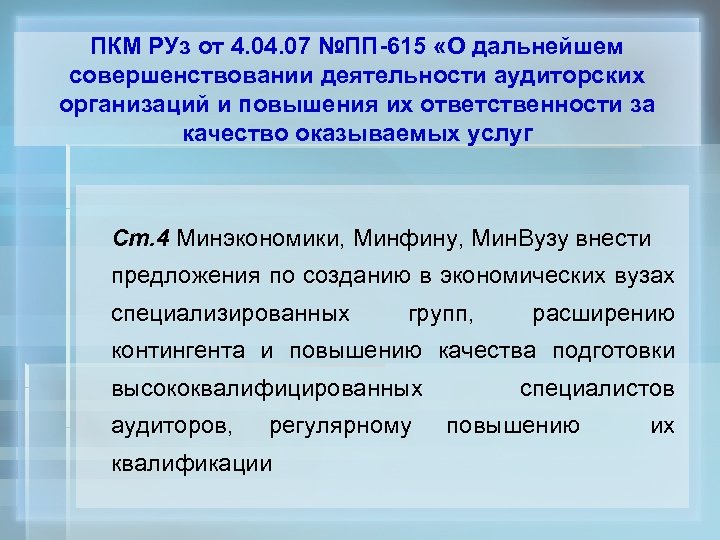 ПКМ РУз от 4.04.07 №ПП-615 «О дальнейшем совершенствовании деятельности аудиторских организаций и повышения их ответственности за качество оказываемых услуг

Ст.4 Минэкономики, Минфину, МинВузу внести предложения по созданию в экономических вузах специализированных групп, расширению контингента и повышению качества подготовки высококвалифицированных специалистов аудиторов, регулярному повышению их квалификации